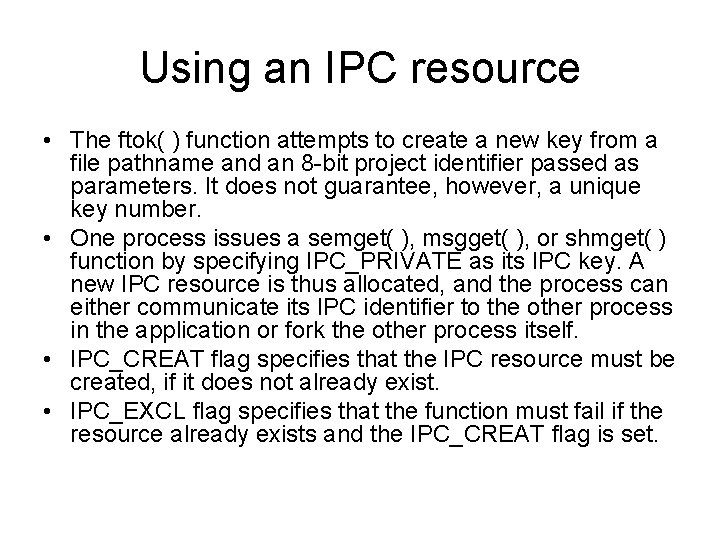 Using an IPC resource

• The ftok( ) function attempts to create a new key from a file pathname and an 8-bit project identifier passed as parameters. It does not guarantee, however, a unique key number.
• One process issues a semget( ), msgget( ), or shmget( ) function by specifying IPC_PRIVATE as its IPC key. A new IPC resource is thus allocated, and the process can either communicate its IPC identifier to the other process in the application or fork the other process itself.
• IPC_CREAT flag specifies that the IPC resource must be created, if it does not already exist.
• IPC_EXCL flag specifies that the function must fail if the resource already exists and the IPC_CREAT flag is set.